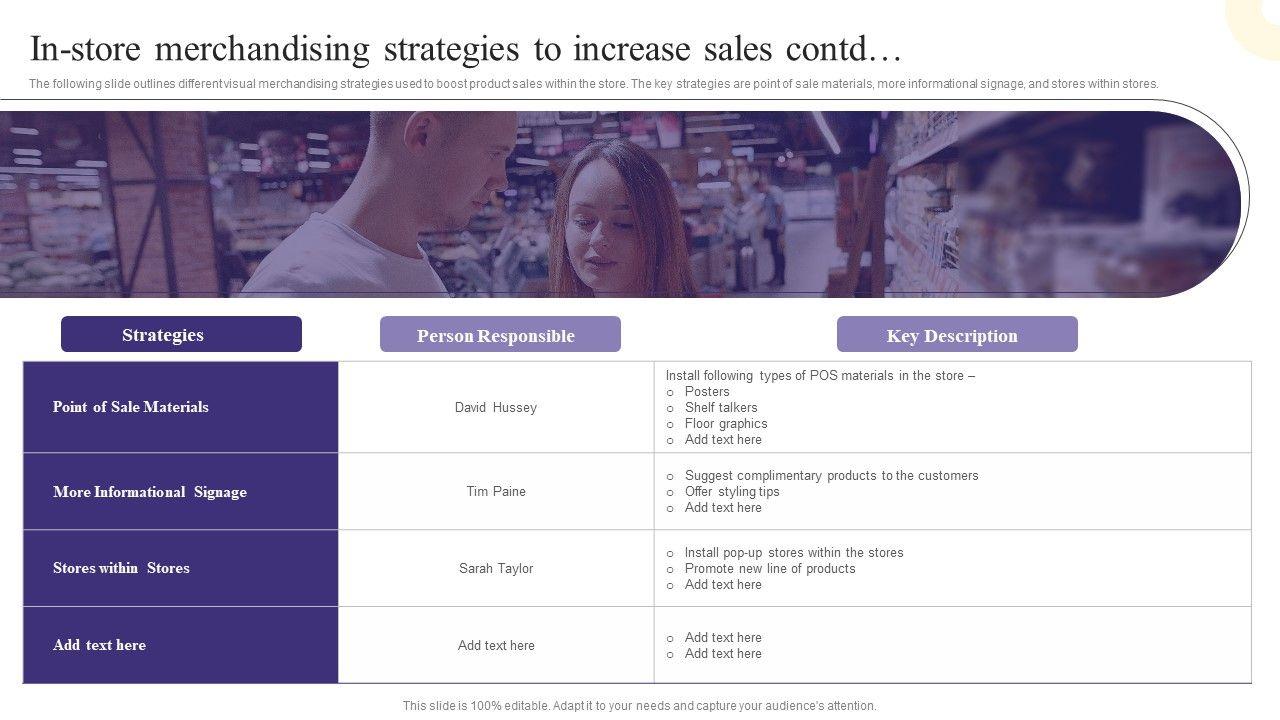 In-store merchandising strategies to increase sales contd…

The following slide outlines different visual merchandising strategies used to boost product sales within the store. The key strategies are point of sale materials, more informational signage, and stores within stores.

| Strategies | Person Responsible | Key Description |
|---|---|---|
| Point of Sale Materials | David Hussey | Install following types of POS materials in the store – o Posters o Shelf talkers o Floor graphics o Add text here |
| More Informational Signage | Tim Paine | o Suggest complimentary products to the customers o Offer styling tips o Add text here |
| Stores within Stores | Sarah Taylor | o Install pop-up stores within the stores o Promote new line of products o Add text here |
| Add text here | Add text here | o Add text here o Add text here |

This slide is 100% editable. Adapt it to your needs and capture your audience's attention.